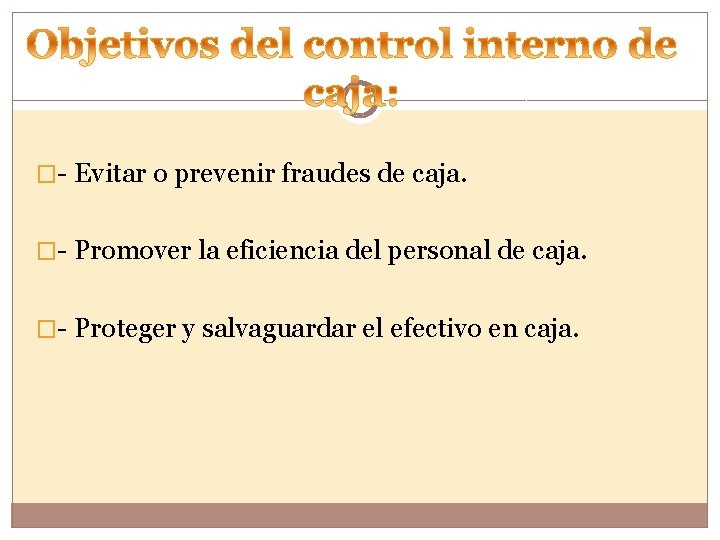 Objetivos del control interno de caja:

- Evitar o prevenir fraudes de caja.

- Promover la eficiencia del personal de caja.

- Proteger y salvaguardar el efectivo en caja.